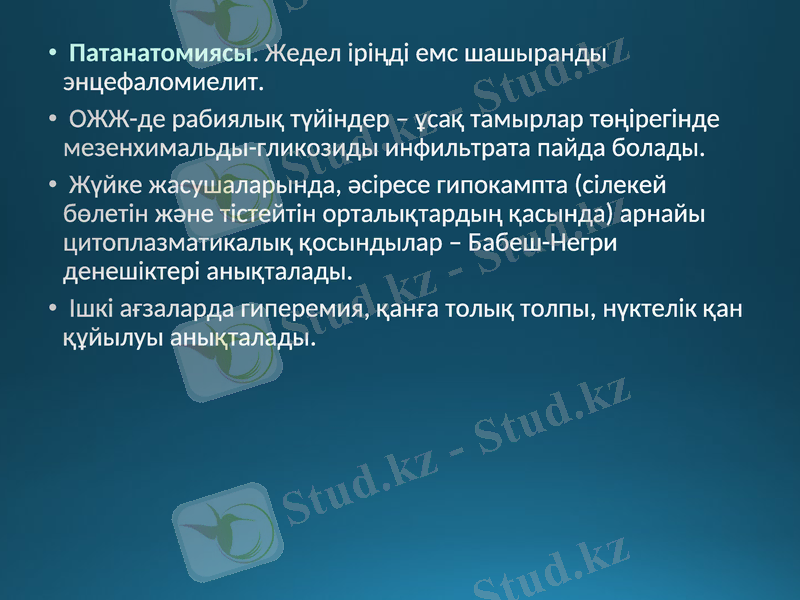 • Патанатомиясы. Жедел іріңді емс шашыранды энцефаломиелит.

• ОЖЖ-де рабиялық түйіндер – ұсақ тамырлар төңірегінде мезенхимальды-гликозиды инфильтрата пайда болады.

• Жүйке жасушаларында, әсіресе гипокампта (сілекей бөлетін және тістейтін орталықтардың қасында) арнайы цитоплазматикалық қосындылар – Бабеш-Негри денешіктері анықталады.

• Ішкі ағзаларда гиперемия, қанға толық толпы, нүктелік қан құйылуы анықталады.

Stud.kz - Stud.kz
Stud.kz - Stud.kz
Stud.kz - Stud.kz
Stud.kz